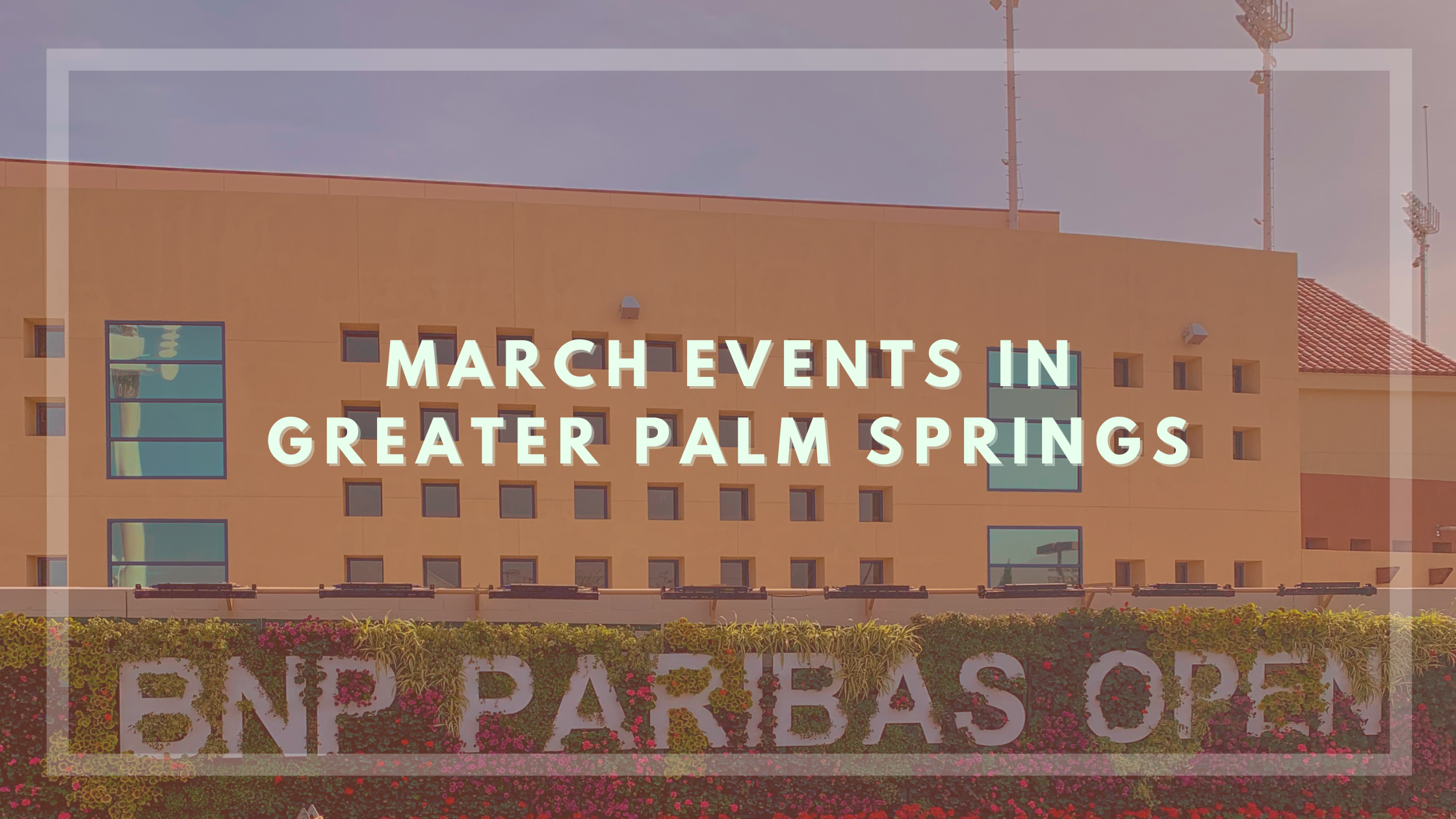 MARCH EVENTS IN GREATER PALM SPRINGS

BNP PARIBAS OPEN